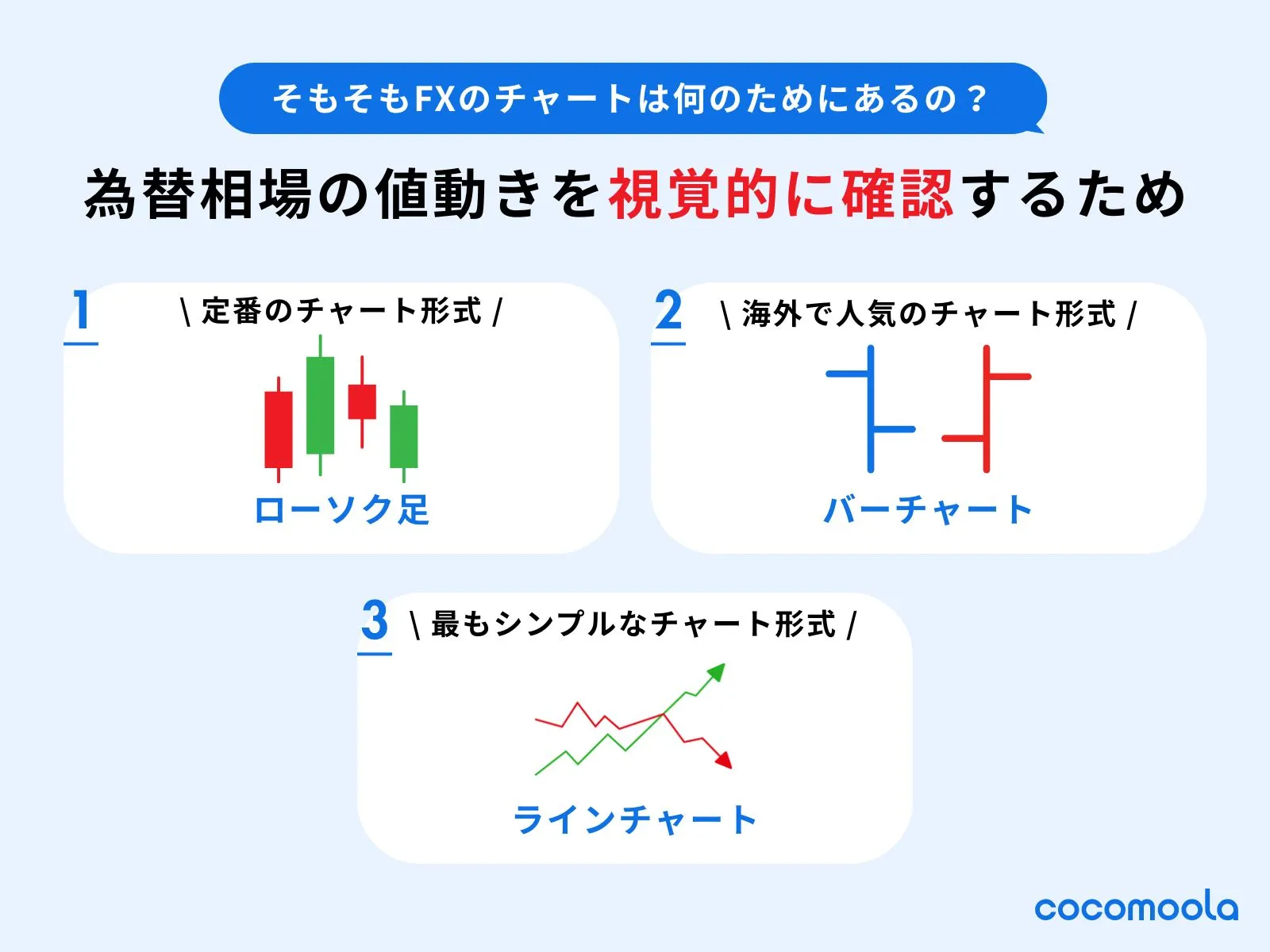 そもそもFXのチャートは何のためにあるの？

為替相場の値動きを視覚的に確認するため

1 \ 定番のチャート形式 /

ローソク足

2 \ 海外で人気のチャート形式 /

バーチャート

3 \ 最もシンプルなチャート形式 /

ラインチャート

cocomoola